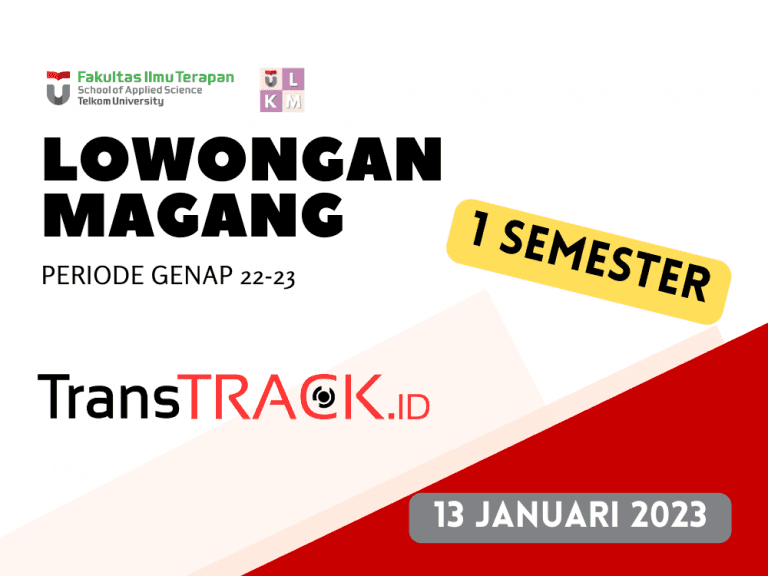 Fakultas Ilmu Terapan
School of Applied Science
Telkom University

U L
K M

LOWONGAN MAGANG

PERIODE GENAP 22-23

1 SEMESTER

TransTRACK.ID

13 JANUARI 2023